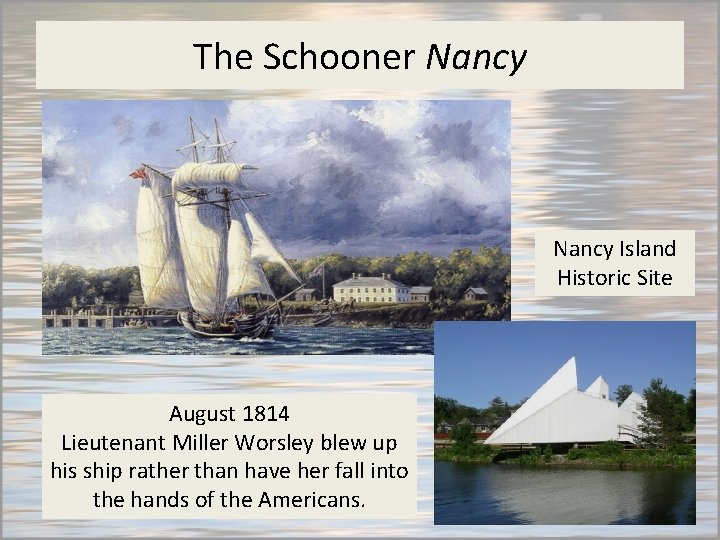 The Schooner Nancy

Nancy Island Historic Site

August 1814
Lieutenant Miller Worsley blew up his ship rather than have her fall into the hands of the Americans.